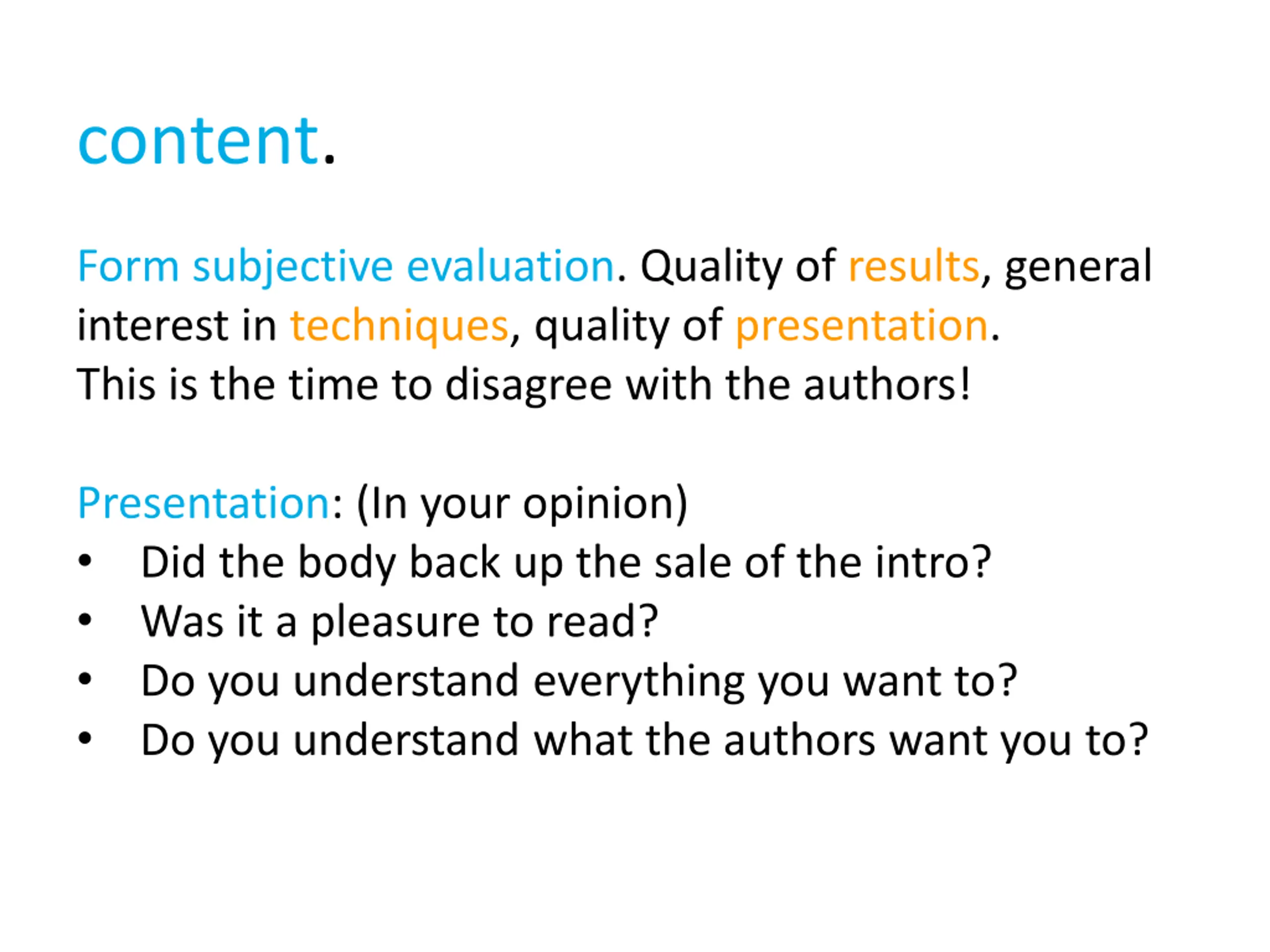 content.

Form subjective evaluation. Quality of results, general interest in techniques, quality of presentation.
This is the time to disagree with the authors!

Presentation: (In your opinion)
• Did the body back up the sale of the intro?
• Was it a pleasure to read?
• Do you understand everything you want to?
• Do you understand what the authors want you to?